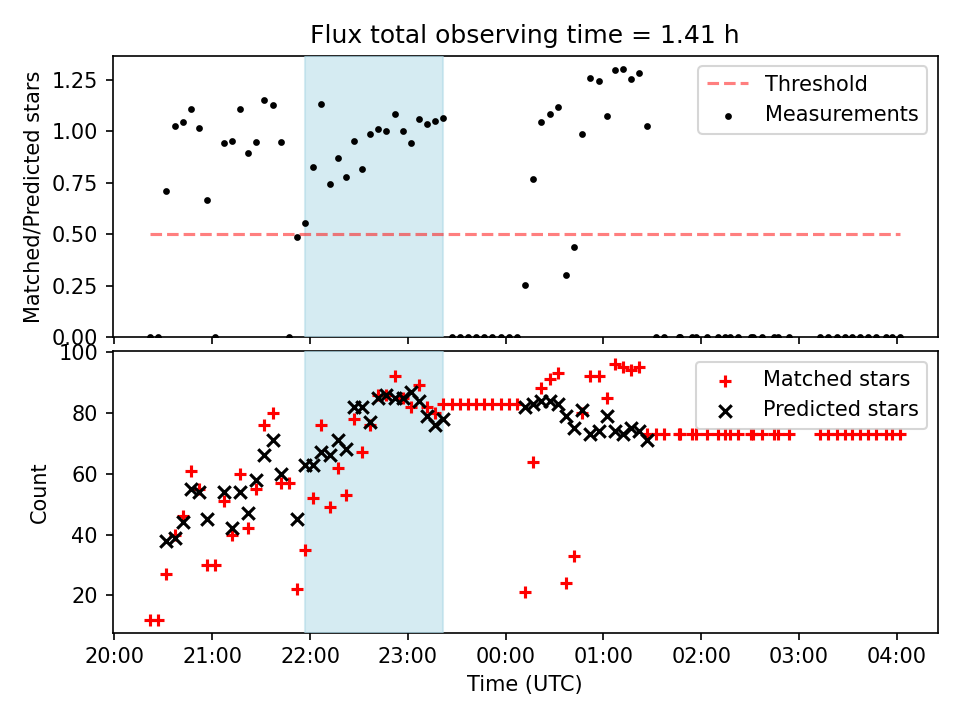 Flux total observing time = 1.41 h

Matched/Predicted stars

1.25
1.00
0.75
0.50
0.25
0.00

Threshold
Measurements

Count

100
80
60
40
20

Matched stars
Predicted stars

20:00
21:00
22:00
23:00
00:00
01:00
02:00
03:00
04:00

Time (UTC)